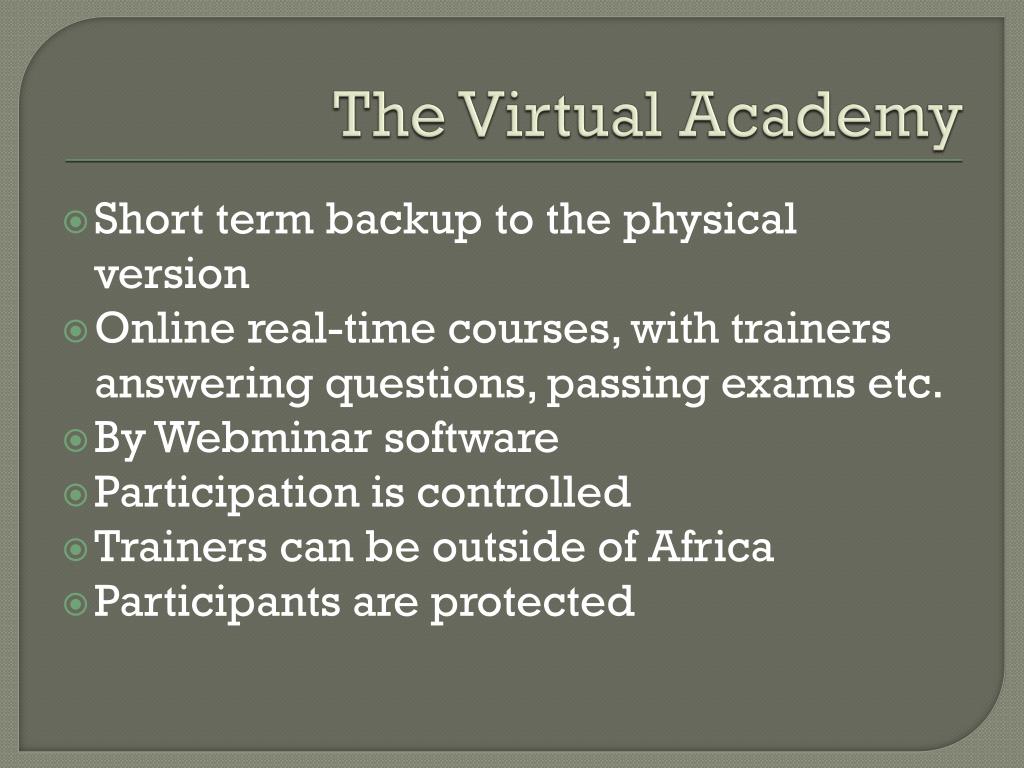 The Virtual Academy

Short term backup to the physical version
Online real-time courses, with trainers answering questions, passing exams etc.
By Webminar software
Participation is controlled
Trainers can be outside of Africa
Participants are protected